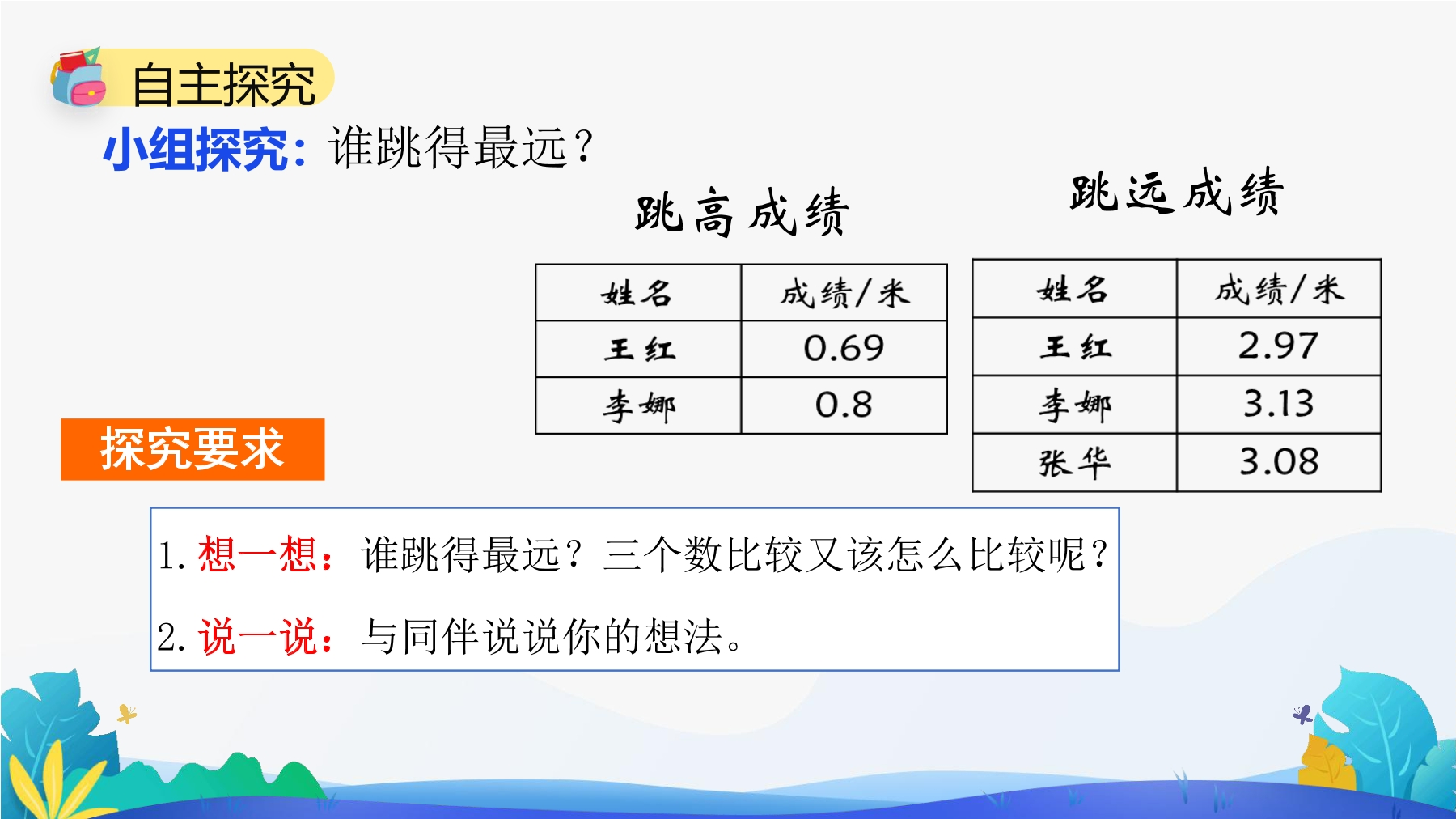 自主探究

小组探究：谁跳得最远？

跳高成绩

| 姓名 | 成绩/米 |
|---|---|
| 王红 | 0.69 |
| 李娜 | 0.8 |

跳远成绩

| 姓名 | 成绩/米 |
|---|---|
| 王红 | 2.97 |
| 李娜 | 3.13 |
| 张华 | 3.08 |

探究要求

1. 想一想：谁跳得最远？三个数比较又该怎么比较呢？

2. 说一说：与同伴说说你的想法。